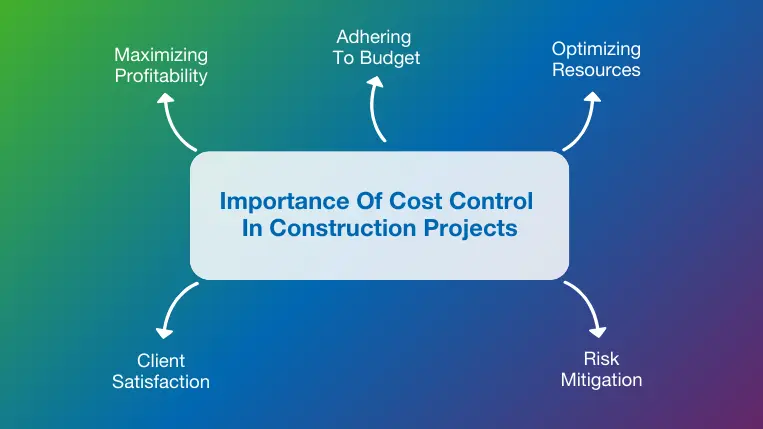 Maximizing Profitability

Adhering To Budget

Optimizing Resources

Importance Of Cost Control In Construction Projects

Client Satisfaction

Risk Mitigation